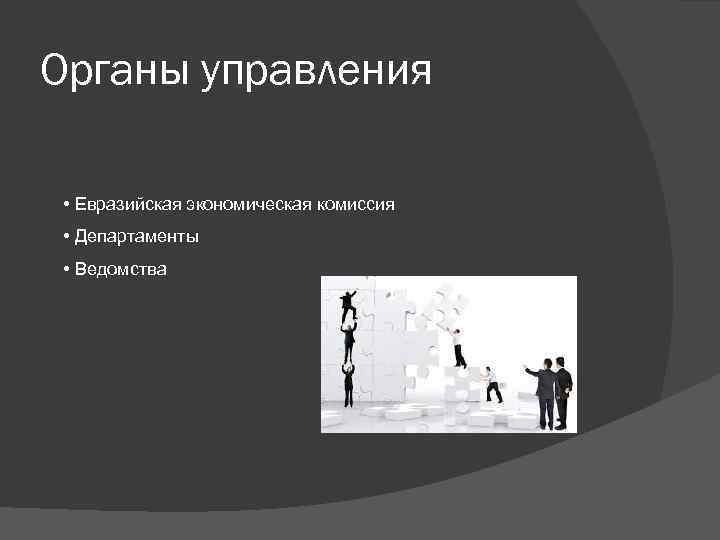 Органы управления

• Евразийская экономическая комиссия
• Департаменты
• Ведомства